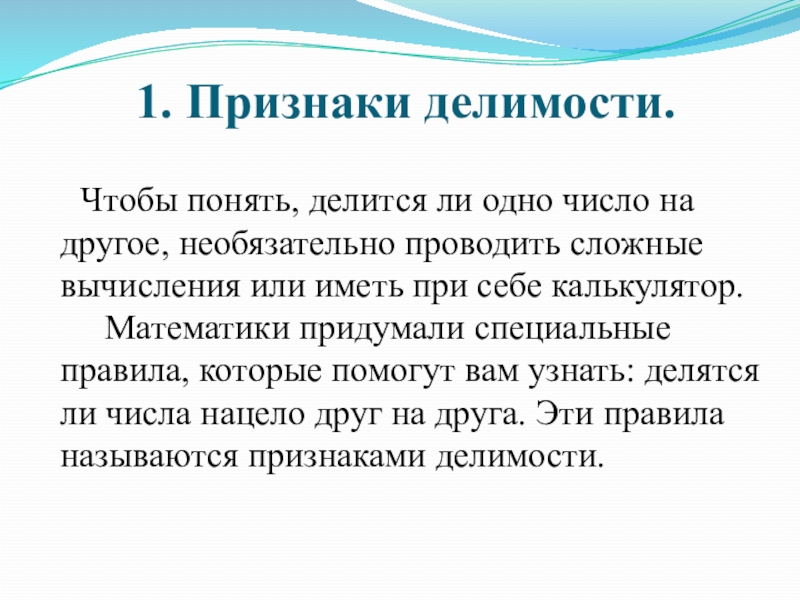 1. Признаки делимости.

Чтобы понять, делится ли одно число на другое, необязательно проводить сложные вычисления или иметь при себе калькулятор.

Математики придумали специальные правила, которые помогут вам узнать: делятся ли числа нацело друг на друга. Эти правила называются признаками делимости.